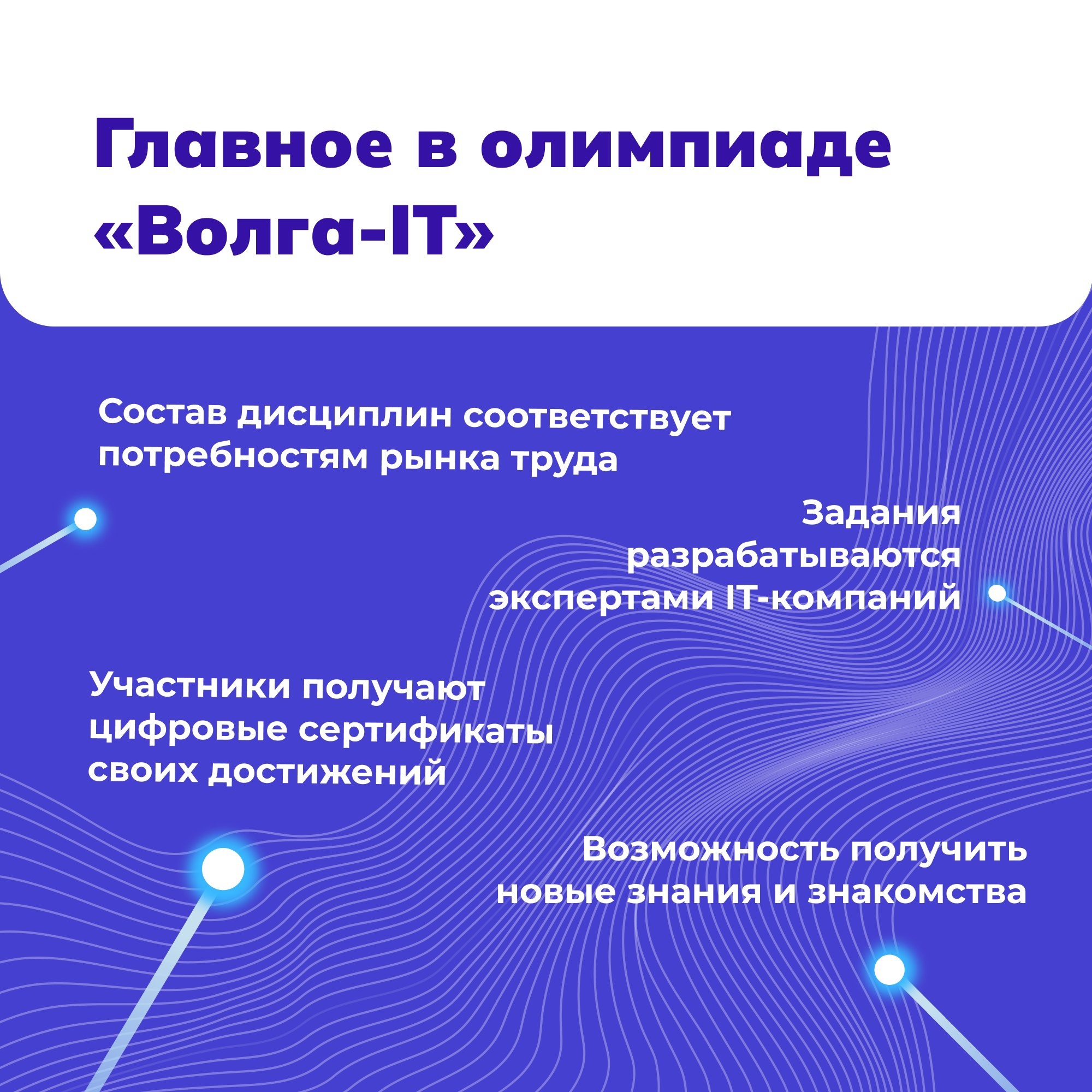 Главное в олимпиаде «Волга-IT»

Состав дисциплин соответствует потребностям рынка труда

Задания разрабатываются экспертами IT-компаний

Участники получают цифровые сертификаты своих достижений

Возможность получить новые знания и знакомства